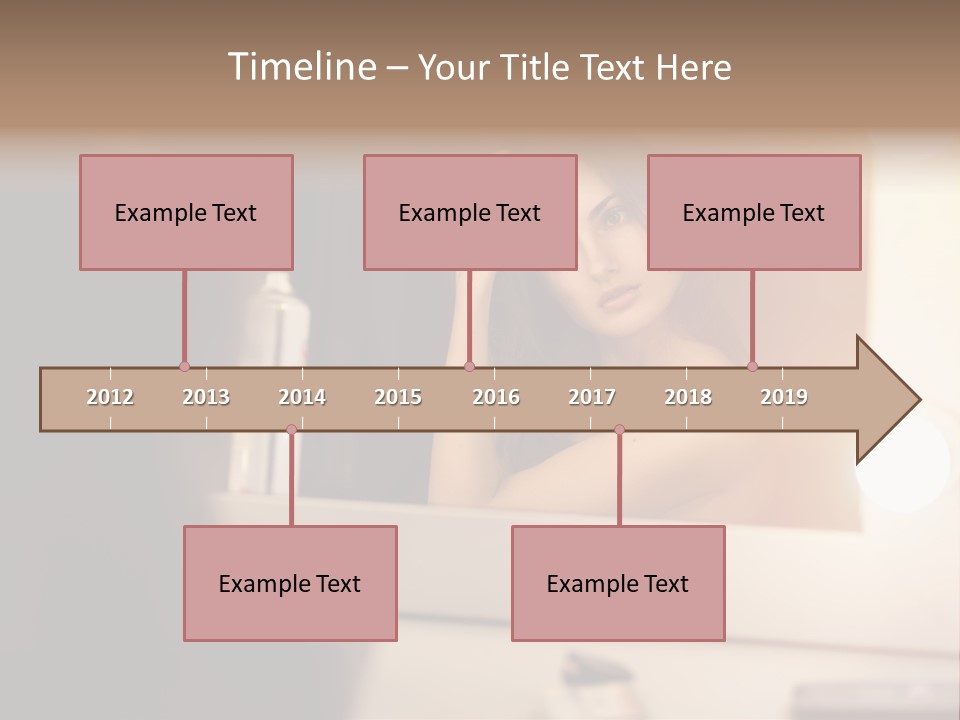 Timeline – Your Title Text Here

Example Text

Example Text

Example Text

2012 2013 2014 2015 2016 2017 2018 2019

Example Text

Example Text